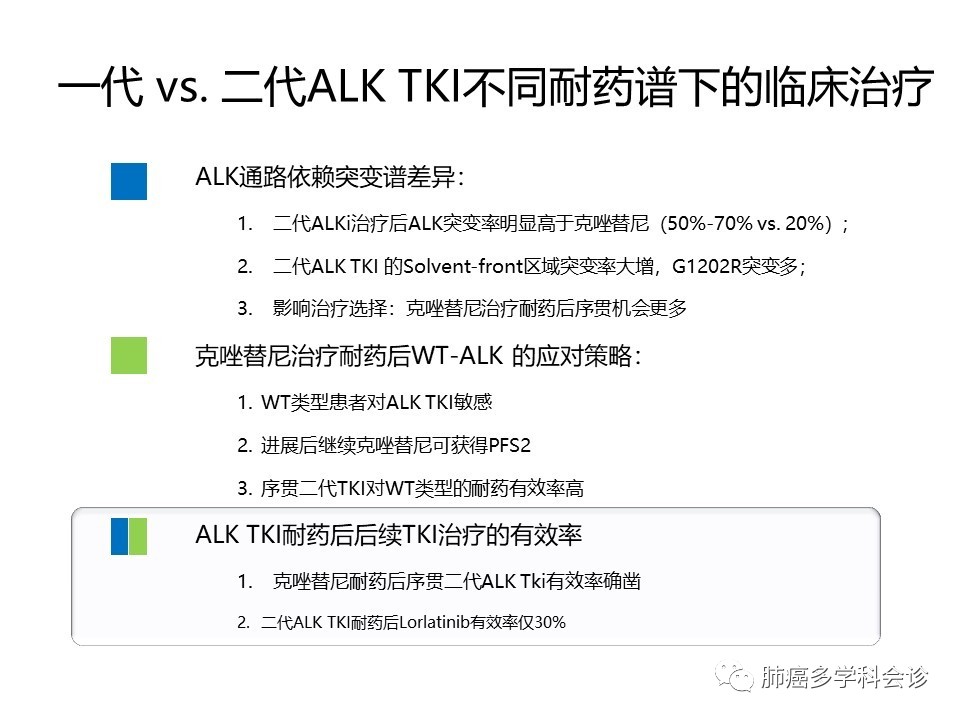 一代 vs. 二代ALK TKI不同耐药谱下的临床治疗

ALK通路依赖突变谱差异：

1. 二代ALKi治疗后ALK突变率明显高于克唑替尼（50%-70% vs. 20%）；

2. 二代ALK TKI 的Solvent-front区域突变率大增，G1202R突变多；

3. 影响治疗选择：克唑替尼治疗耐药后序贯机会更多

克唑替尼治疗耐药后WT-ALK 的应对策略：

1. WT类型患者对ALK TKI敏感

2. 进展后继续克唑替尼可获得PFS2

3. 序贯二代TKI对WT类型的耐药有效率高

ALK TKI耐药后后续TKI治疗的有效率

1. 克唑替尼耐药后序贯二代ALK Tki有效率确凿

2. 二代ALK TKI耐药后Lorlatinib有效率仅30%

肺癌多学科会诊